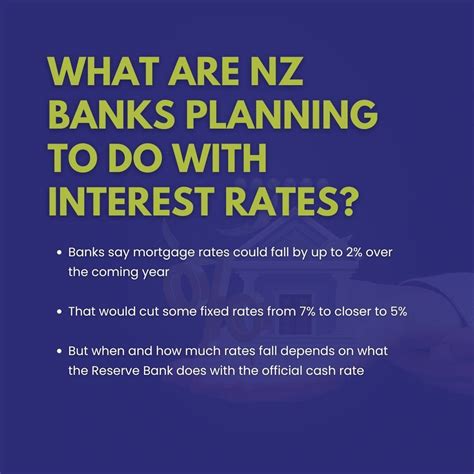 WHAT ARE NZ BANKS PLANNING TO DO WITH INTEREST RATES?

• Banks say mortgage rates could fall by up to 2% over the coming year

• That would cut some fixed rates from 7% to closer to 5%

• But when and how much rates fall depends on what the Reserve Bank does with the official cash rate